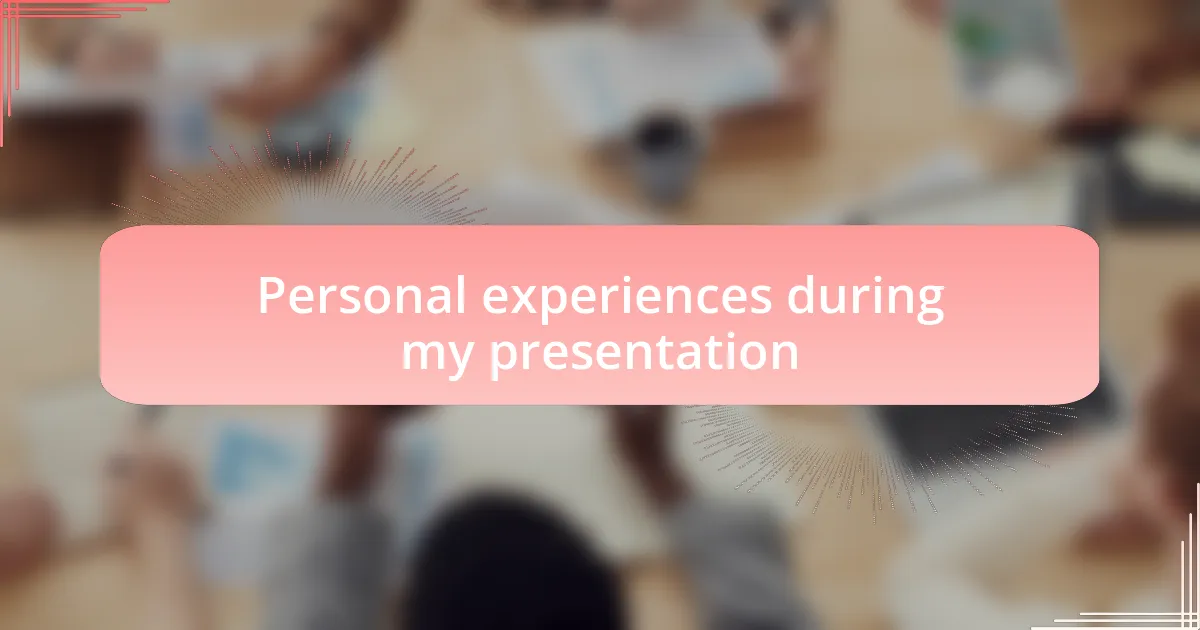 Personal experiences during my presentation